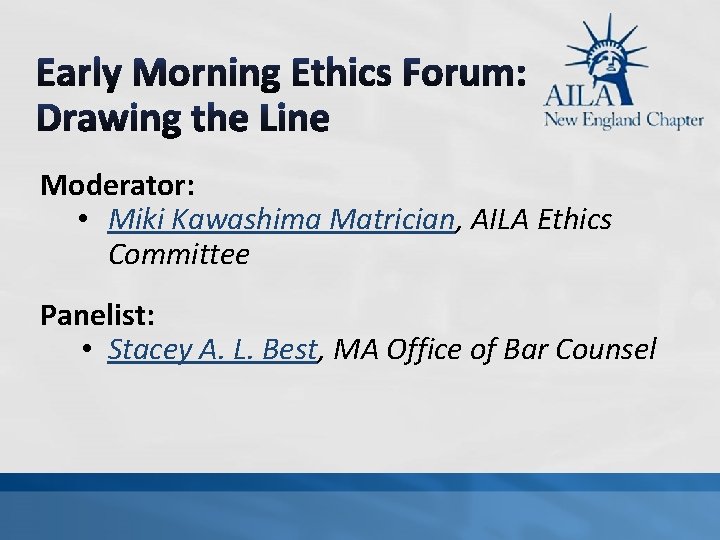 Early Morning Ethics Forum: Drawing the Line

AILA
New England Chapter

Moderator:
• Miki Kawashima Matrician, AILA Ethics Committee

Panelist:
• Stacey A. L. Best, MA Office of Bar Counsel